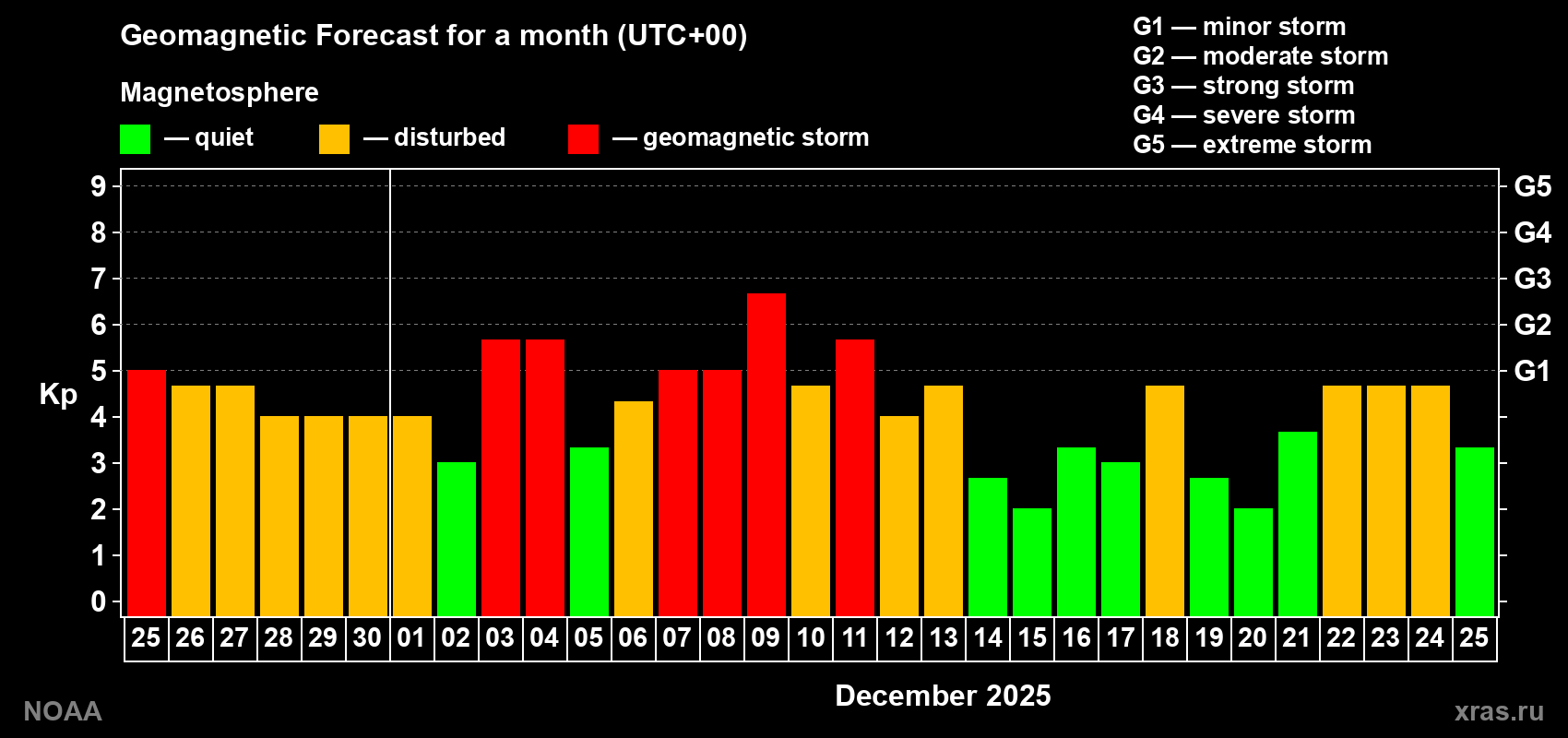 Geomagnetic Forecast for a month (UTC+00)

Magnetosphere

— quiet — disturbed — geomagnetic storm

G1 — minor storm
G2 — moderate storm
G3 — strong storm
G4 — severe storm
G5 — extreme storm

Kp

9
8
7
6
5
4
3
2
1
0

G5
G4
G3
G2
G1

25 26 27 28 29 30 01 02 03 04 05 06 07 08 09 10 11 12 13 14 15 16 17 18 19 20 21 22 23 24 25

December 2025

NOAA

xras.ru